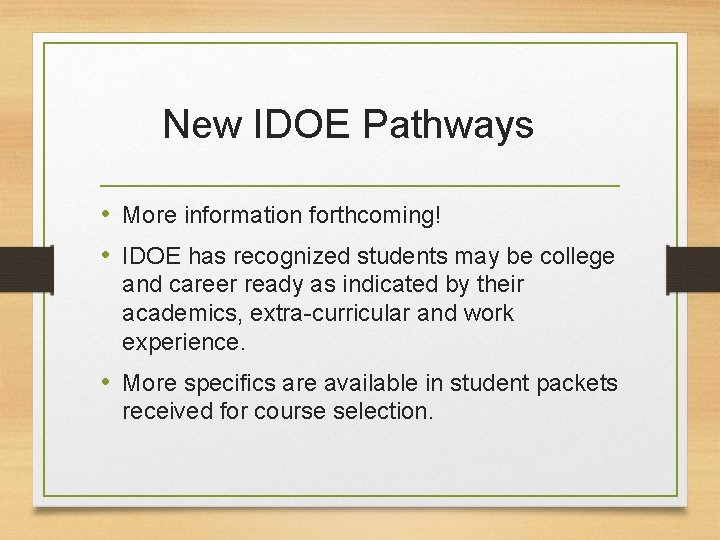 New IDOE Pathways

• More information forthcoming!

• IDOE has recognized students may be college and career ready as indicated by their academics, extra-curricular and work experience.

• More specifics are available in student packets received for course selection.